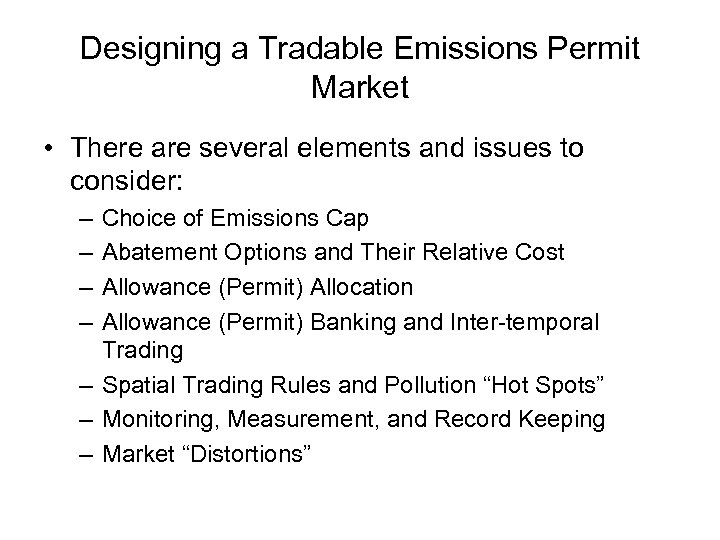 Designing a Tradable Emissions Permit Market

• There are several elements and issues to consider:
– Choice of Emissions Cap
– Abatement Options and Their Relative Cost
– Allowance (Permit) Allocation
– Allowance (Permit) Banking and Inter-temporal Trading
– Spatial Trading Rules and Pollution “Hot Spots”
– Monitoring, Measurement, and Record Keeping
– Market “Distortions”